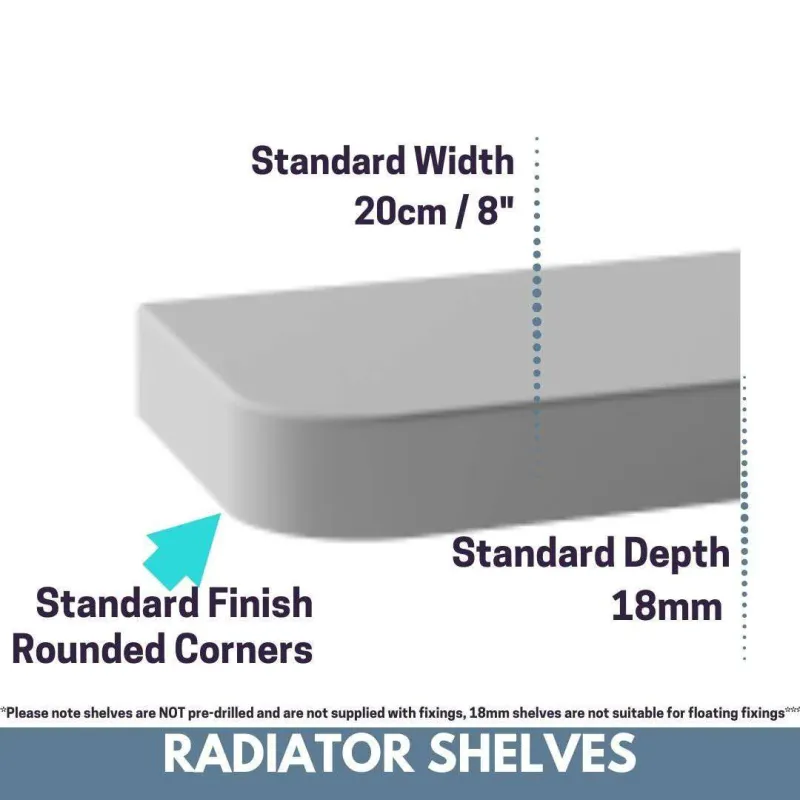 Standard Width
20cm / 8"

Standard Depth
18mm

Standard Finish
Rounded Corners

*Please note shelves are NOT pre-drilled and are not supplied with fixings, 18mm shelves are not suitable for floating fixings***

RADIATOR SHELVES